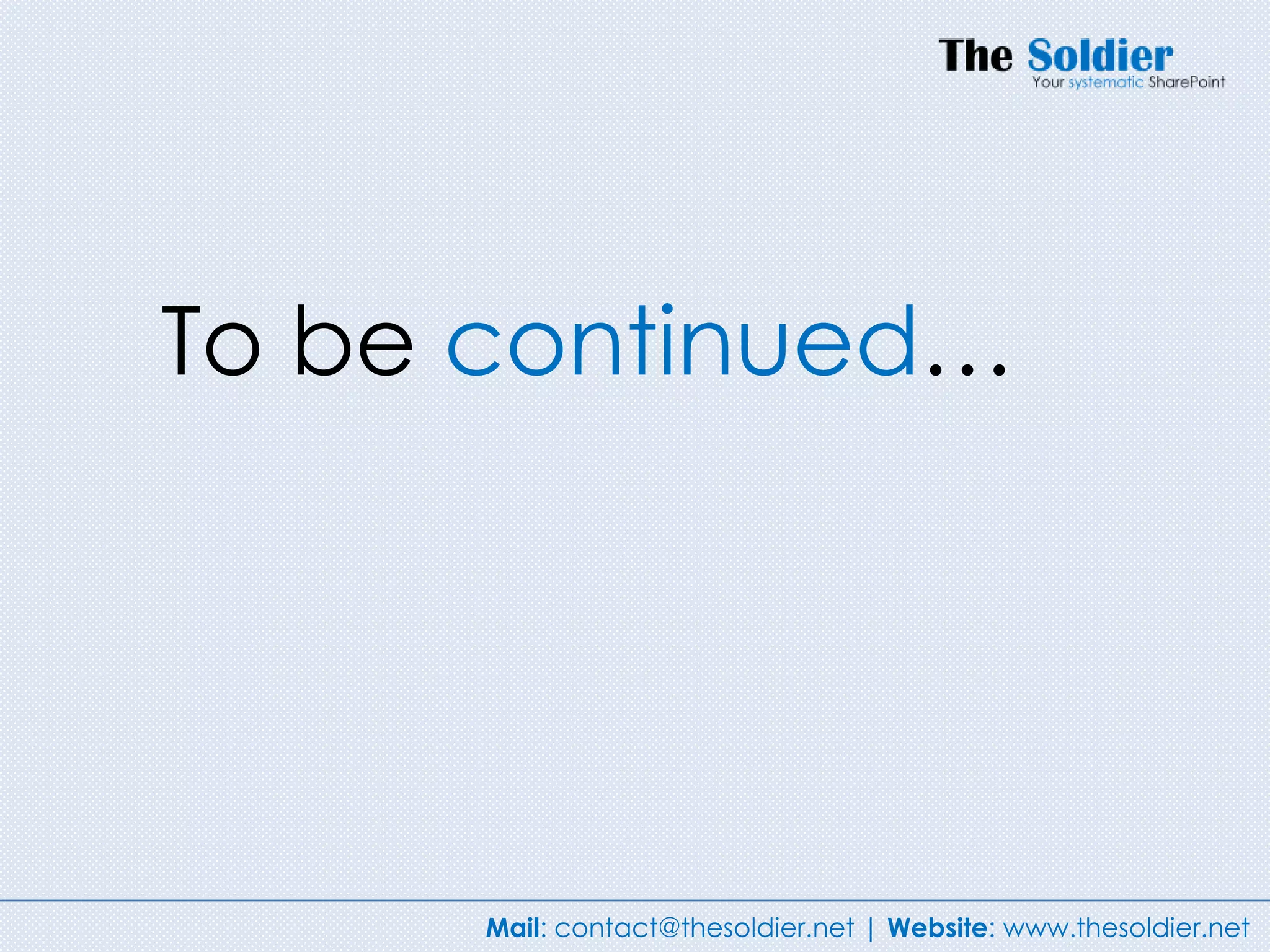 The Soldier
Your systematic SharePoint

To be continued...

Mail: contact@thesoldier.net | Website: www.thesoldier.net